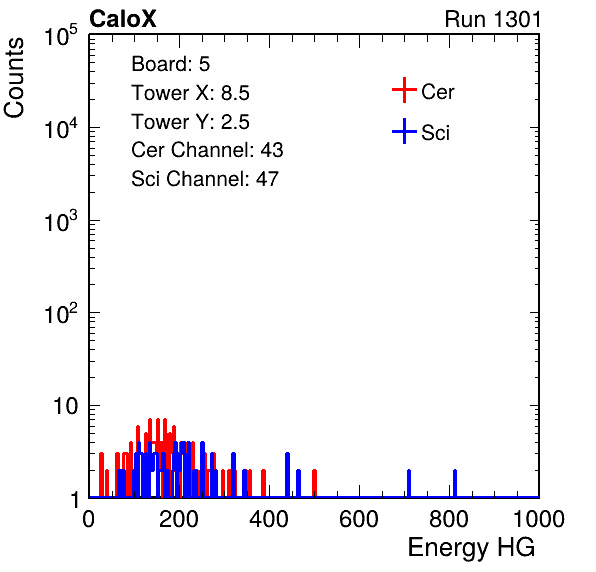 CaloX

Run 1301

Counts

$10^5$

$10^4$

$10^3$

$10^2$

10

1

Board: 5
Tower X: 8.5
Tower Y: 2.5
Cer Channel: 43
Sci Channel: 47

Cer
Sci

0 200 400 600 800 1000

Energy HG